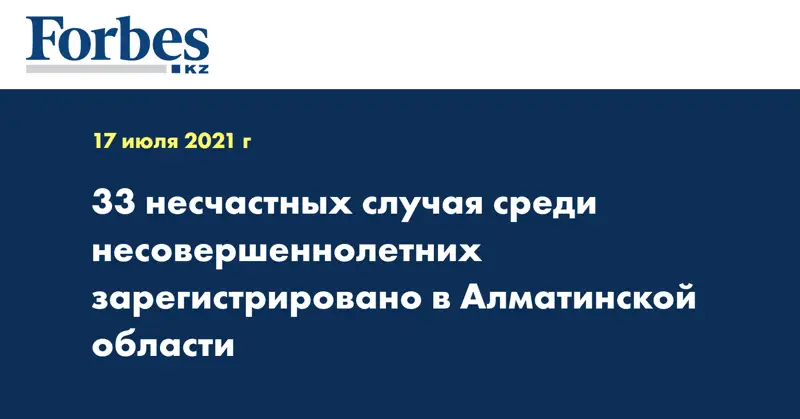 Forbes KZ

17 июля 2021 г

33 несчастных случая среди несовершеннолетних зарегистрировано в Алматинской области